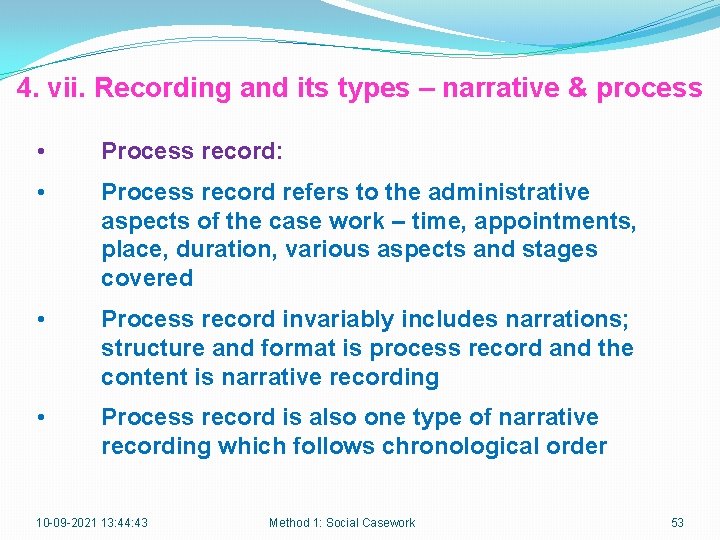 4. vii. Recording and its types – narrative & process

• Process record:

• Process record refers to the administrative aspects of the case work – time, appointments, place, duration, various aspects and stages covered

• Process record invariably includes narrations; structure and format is process record and the content is narrative recording

• Process record is also one type of narrative recording which follows chronological order

10-09-2021 13:44:43 Method 1: Social Casework 53